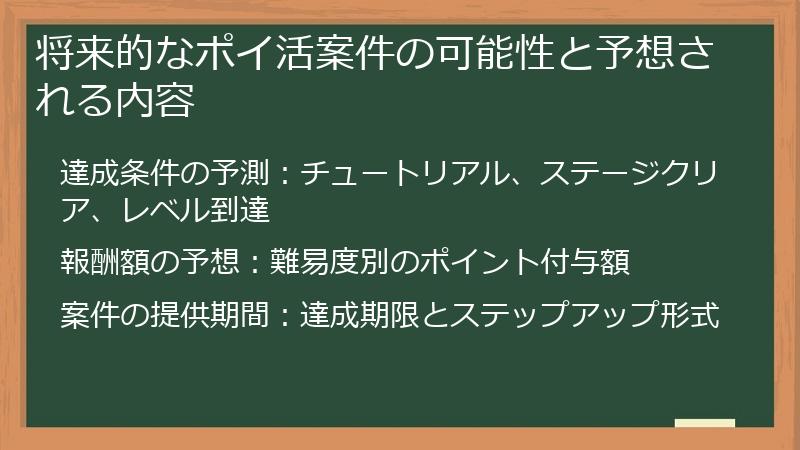 将来的なポイ活案件の可能性と予想される内容

達成条件の予測：チュートリアル、ステージクリア、レベル到達

報酬額の予想：難易度別のポイント付与額

案件の提供期間：達成期限とステップアップ形式